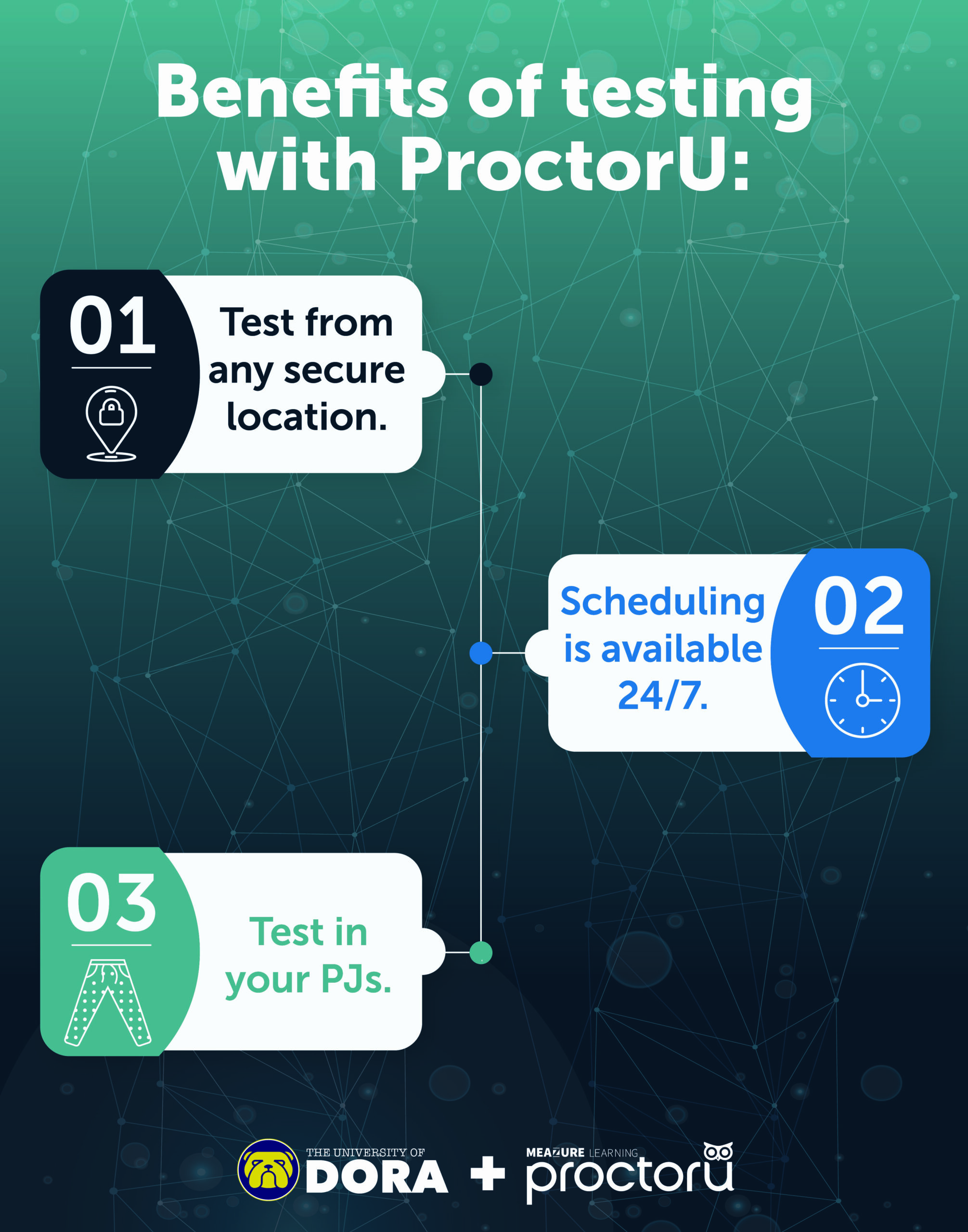 Benefits of testing with ProctorU:

01

Test from any secure location.

Scheduling is available 24/7.

02

03

Test in your PJs.

THE UNIVERSITY OF DORA + MEAZURE LEARNING proctoru